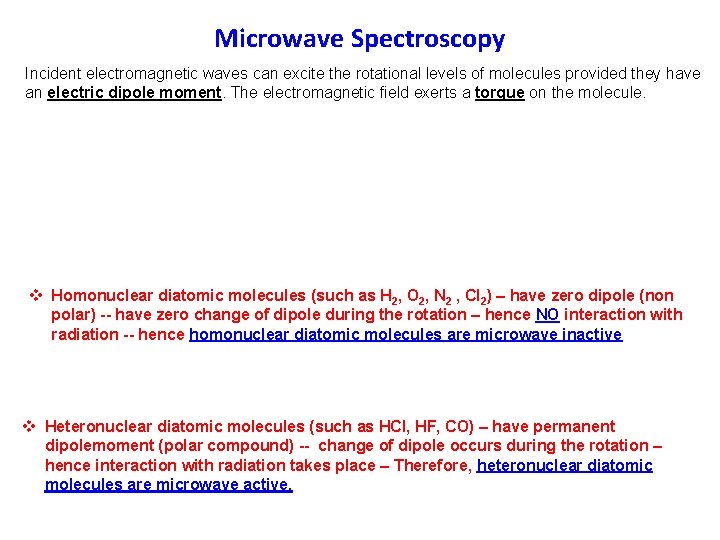 Microwave Spectroscopy

Incident electromagnetic waves can excite the rotational levels of molecules provided they have an electric dipole moment. The electromagnetic field exerts a torque on the molecule.

❖ Homonuclear diatomic molecules (such as $H_2$, $O_2$, $N_2$ , $Cl_2$) – have zero dipole (non polar) -- have zero change of dipole during the rotation – hence NO interaction with radiation -- hence homonuclear diatomic molecules are microwave inactive

❖ Heteronuclear diatomic molecules (such as HCl, HF, CO) – have permanent dipolemoment (polar compound) -- change of dipole occurs during the rotation – hence interaction with radiation takes place – Therefore, heteronuclear diatomic molecules are microwave active.